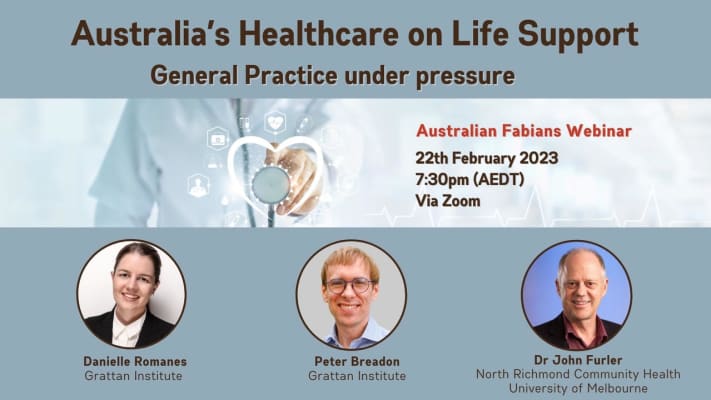 Australia's Healthcare on Life Support
General Practice under pressure

Australian Fabians Webinar
22th February 2023
7:30pm (AEDT)
Via Zoom

Danielle Romanes
Grattan Institute

Peter Breadon
Grattan Institute

Dr John Furler
North Richmond Community Health
University of Melbourne